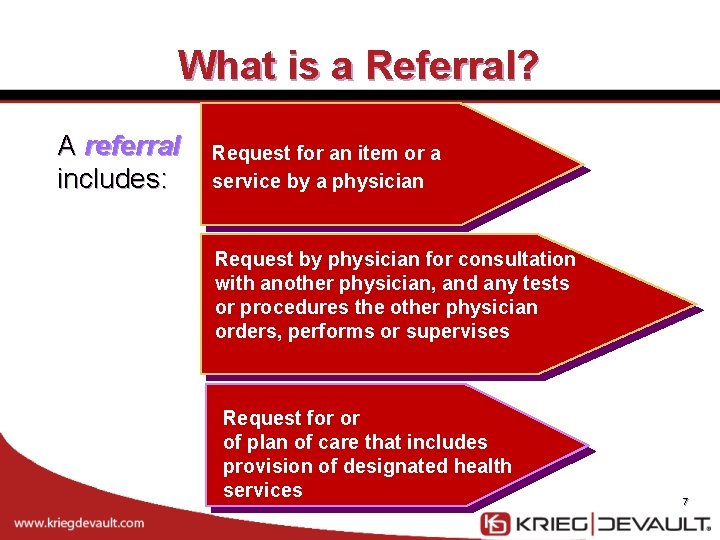 What is a Referral?

A referral includes:

Request for an item or a service by a physician

Request by physician for consultation with another physician, and any tests or procedures the other physician orders, performs or supervises

Request for or of plan of care that includes provision of designated health services

7

www.kriegdevault.com

KRIEG DEVAULT.